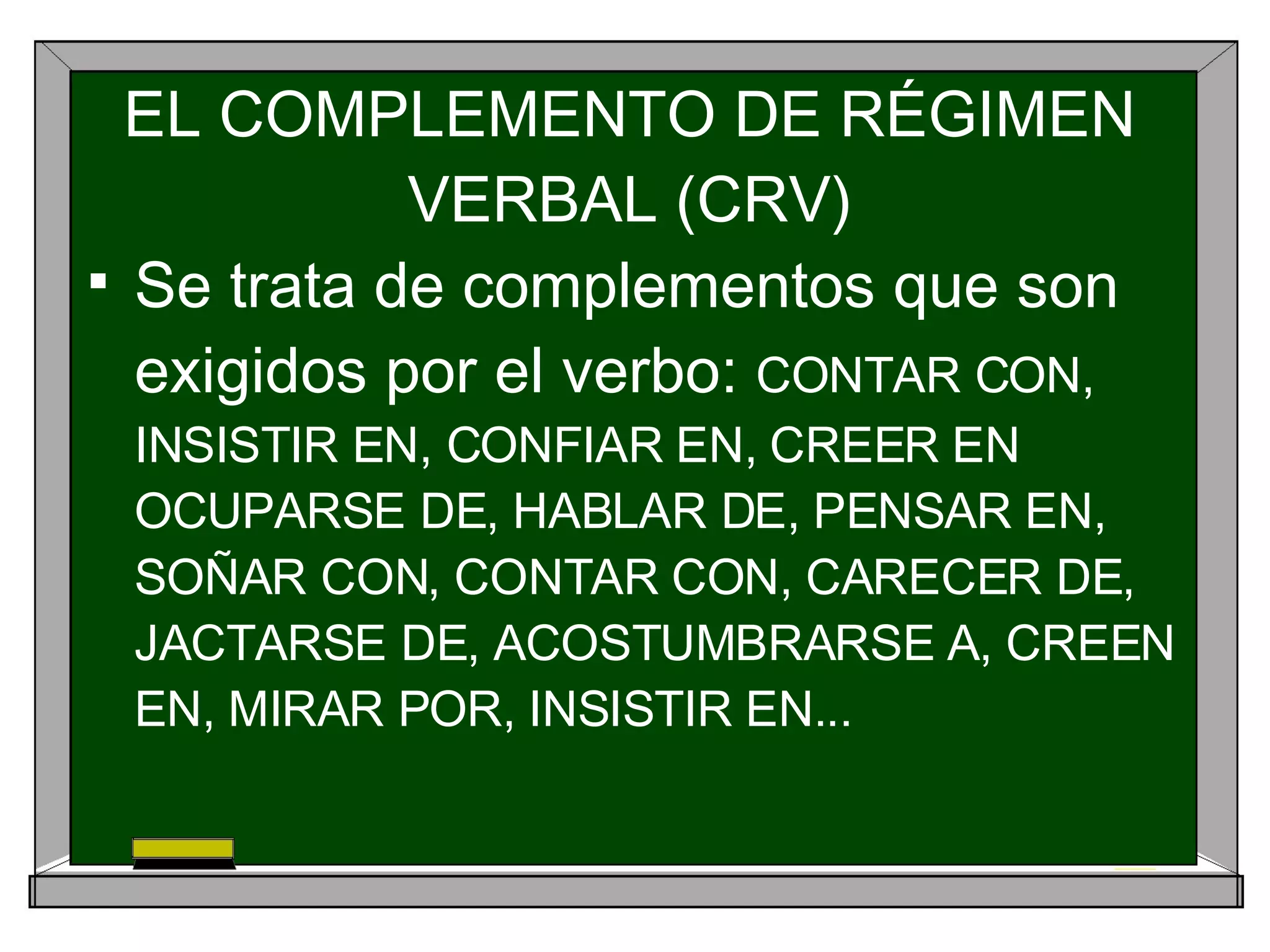 EL COMPLEMENTO DE RÉGIMEN VERBAL (CRV)

▪ Se trata de complementos que son exigidos por el verbo: CONTAR CON, INSISTIR EN, CONFIAR EN, CREER EN OCUPARSE DE, HABLAR DE, PENSAR EN, SOÑAR CON, CONTAR CON, CARECER DE, JACTARSE DE, ACOSTUMBRARSE A, CREEN EN, MIRAR POR, INSISTIR EN...